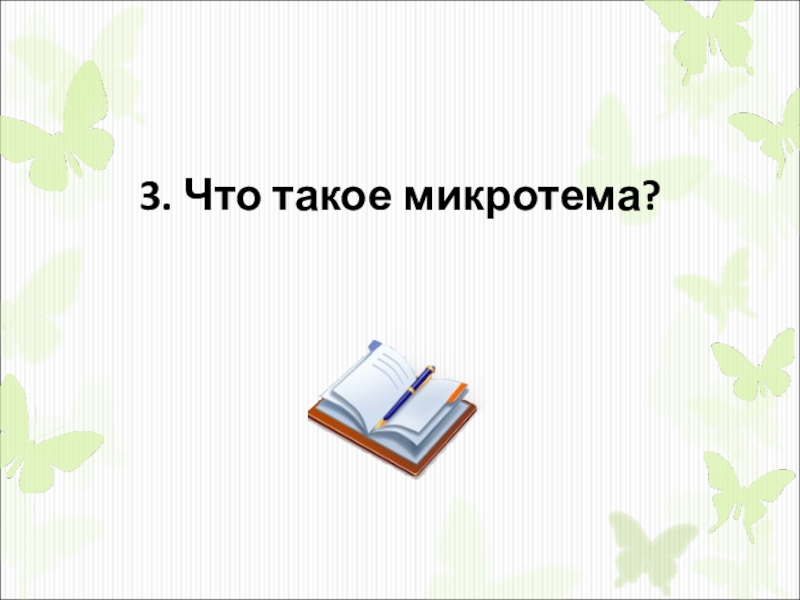 3. Что такое микротема?